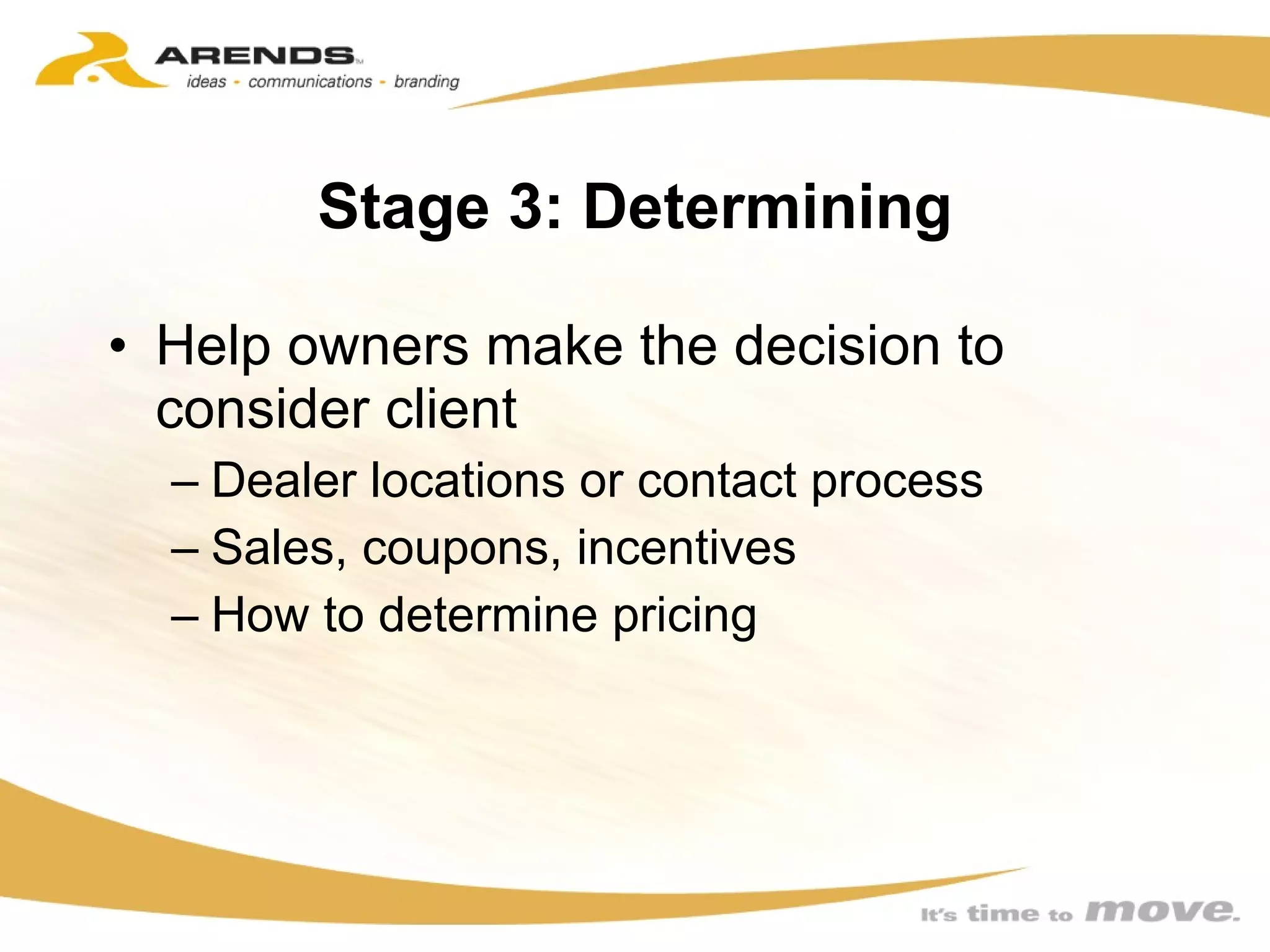 ARENDS™
ideas - communications - branding

Stage 3: Determining

• Help owners make the decision to consider client
– Dealer locations or contact process
– Sales, coupons, incentives
– How to determine pricing

It's time to move.